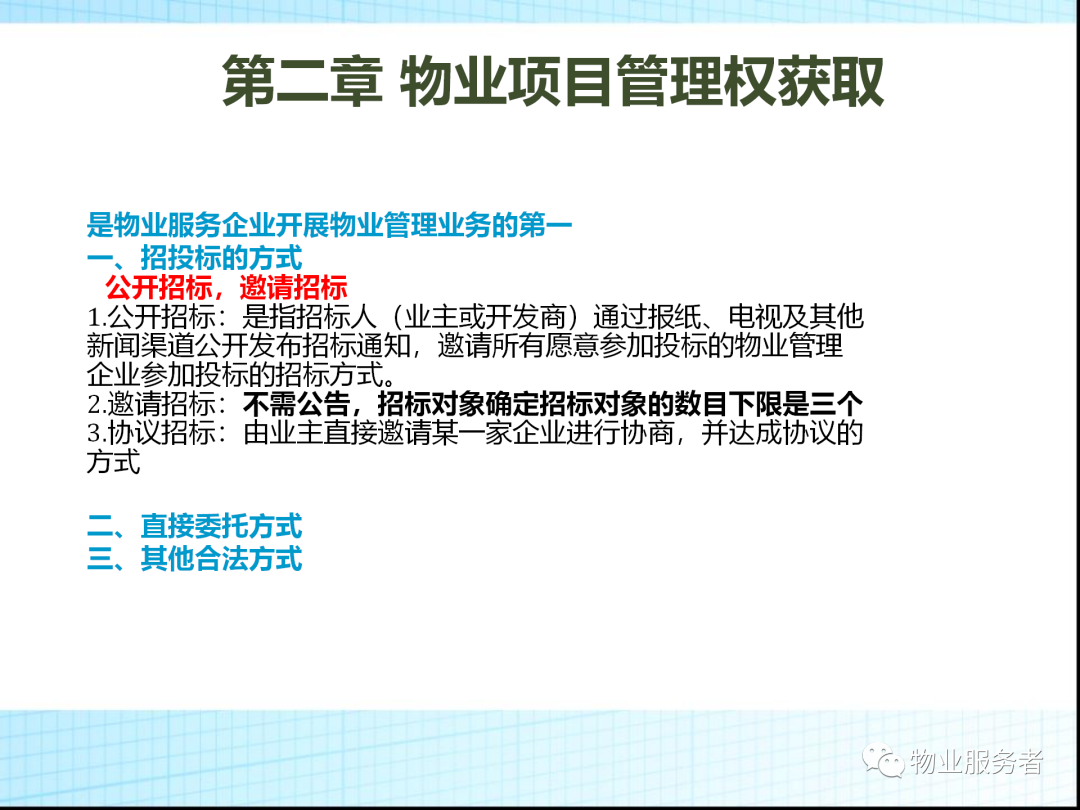 第二章 物业项目管理权获取

是物业服务企业开展物业管理业务的第一
一、招投标的方式
公开招标，邀请招标
1.公开招标：是指招标人（业主或开发商）通过报纸、电视及其他新闻渠道公开发布招标通知，邀请所有愿意参加投标的物业管理企业参加投标的招标方式。
2.邀请招标：不需公告，招标对象确定招标对象的数目下限是三个
3.协议招标：由业主直接邀请某一家企业进行协商，并达成协议的方式

二、直接委托方式
三、其他合法方式

物业服务者